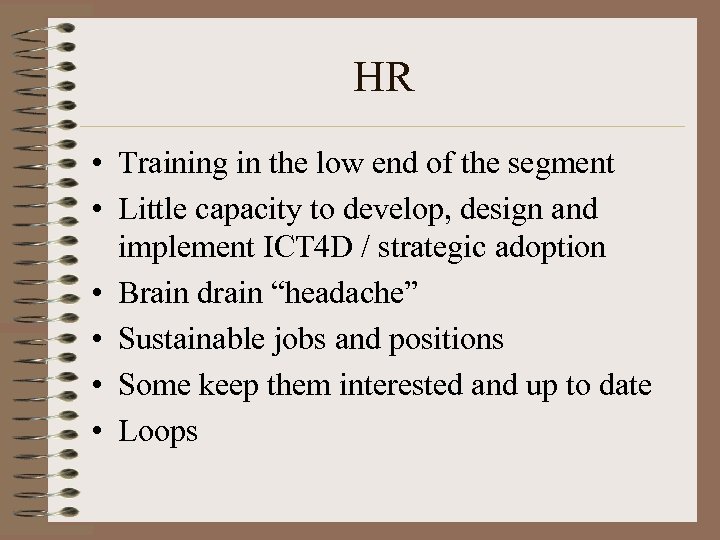 HR

• Training in the low end of the segment
• Little capacity to develop, design and implement ICT4D / strategic adoption
• Brain drain “headache”
• Sustainable jobs and positions
• Some keep them interested and up to date
• Loops